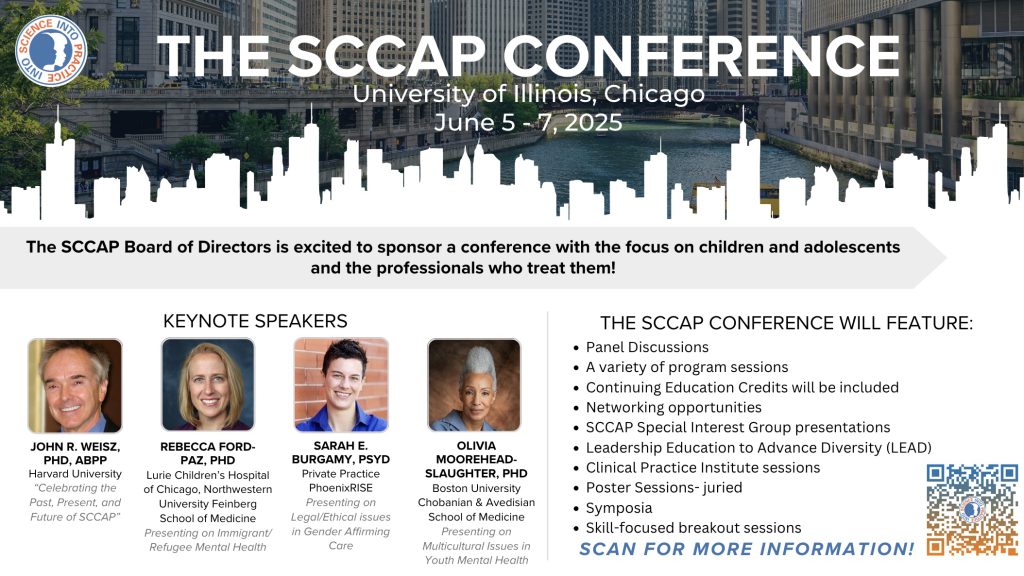 SCIENCE INTO PRACTICE INTO

THE SCCAP CONFERENCE
University of Illinois, Chicago
June 5 - 7, 2025

The SCCAP Board of Directors is excited to sponsor a conference with the focus on children and adolescents and the professionals who treat them!

KEYNOTE SPEAKERS

JOHN R. WEISZ, PHD, ABPP
Harvard University
"Celebrating the Past, Present, and Future of SCCAP"

REBECCA FORD-PAZ, PHD
Lurie Children's Hospital of Chicago, Northwestern University Feinberg School of Medicine
Presenting on Immigrant/ Refugee Mental Health

SARAH E. BURGAMY, PSYD
Private Practice PhoenixRISE
Presenting on Legal/Ethical issues in Gender Affirming Care

OLIVIA MOOREHEAD-SLAUGHTER, PHD
Boston University Chobanian & Avedisian School of Medicine
Presenting on Multicultural Issues in Youth Mental Health

THE SCCAP CONFERENCE WILL FEATURE:
• Panel Discussions
• A variety of program sessions
• Continuing Education Credits will be included
• Networking opportunities
• SCCAP Special Interest Group presentations
• Leadership Education to Advance Diversity (LEAD)
• Clinical Practice Institute sessions
• Poster Sessions- juried
• Symposia
• Skill-focused breakout sessions

SCAN FOR MORE INFORMATION!